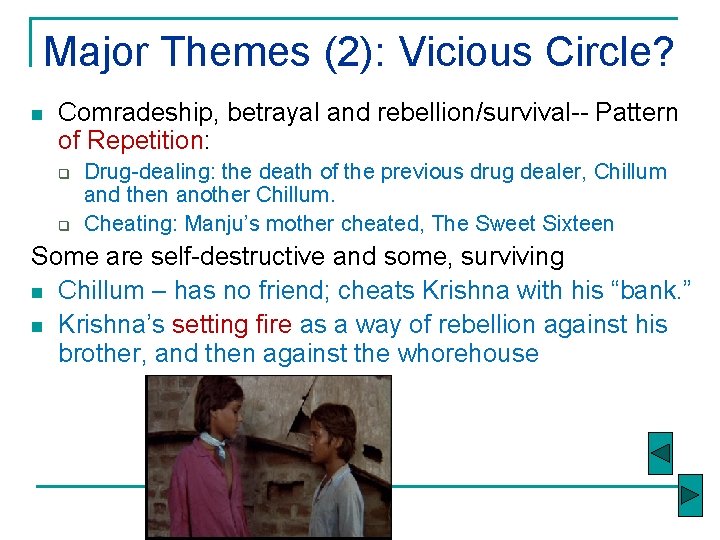 Major Themes (2): Vicious Circle?

Comradeship, betrayal and rebellion/survival-- Pattern of Repetition:

Drug-dealing: the death of the previous drug dealer, Chillum and then another Chillum.

Cheating: Manju's mother cheated, The Sweet Sixteen

Some are self-destructive and some, surviving

Chillum – has no friend; cheats Krishna with his "bank."

Krishna's setting fire as a way of rebellion against his brother, and then against the whorehouse